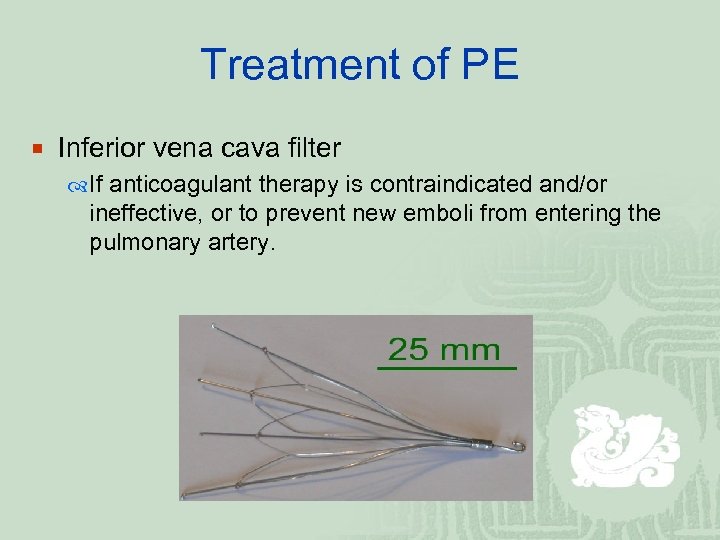 Treatment of PE

Inferior vena cava filter

If anticoagulant therapy is contraindicated and/or ineffective, or to prevent new emboli from entering the pulmonary artery.

25 mm